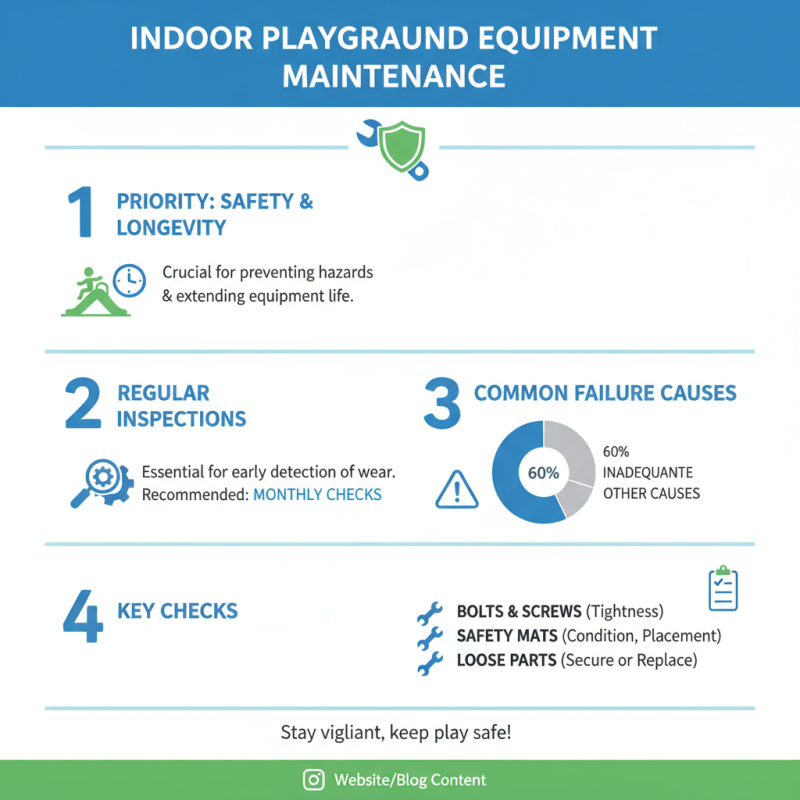 INDOOR PLAYGRAUND EQUIPMENT MAINTENANCE

1 PRIORITY: SAFETY & LONGEVITY

Crucial for preventing hazards & extending equipment life.

2 REGULAR INSPECTIONS

Essential for early detection of wear. Recommended: MONTHLY CHECKS

3 COMMON FAILURE CAUSES

60%

60% INADEQUANTE OTHER CAUSES

4 KEY CHECKS

BOLTS & SCREWS (Tightness)
SAFETY MATS (Condition, Placement)
LOOSE PARTS (Secure or Replace)

Stay vigliant, keep play safe!

Website/Blog Content